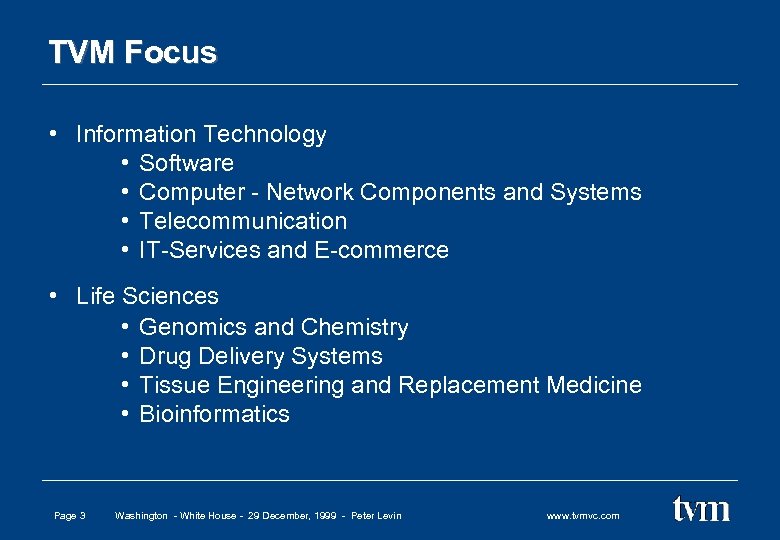 TVM Focus

• Information Technology
  • Software
  • Computer - Network Components and Systems
  • Telecommunication
  • IT-Services and E-commerce

• Life Sciences
  • Genomics and Chemistry
  • Drug Delivery Systems
  • Tissue Engineering and Replacement Medicine
  • Bioinformatics

Page 3 Washington - White House - 29 December, 1999 - Peter Levin www.tvmvc.com tvm